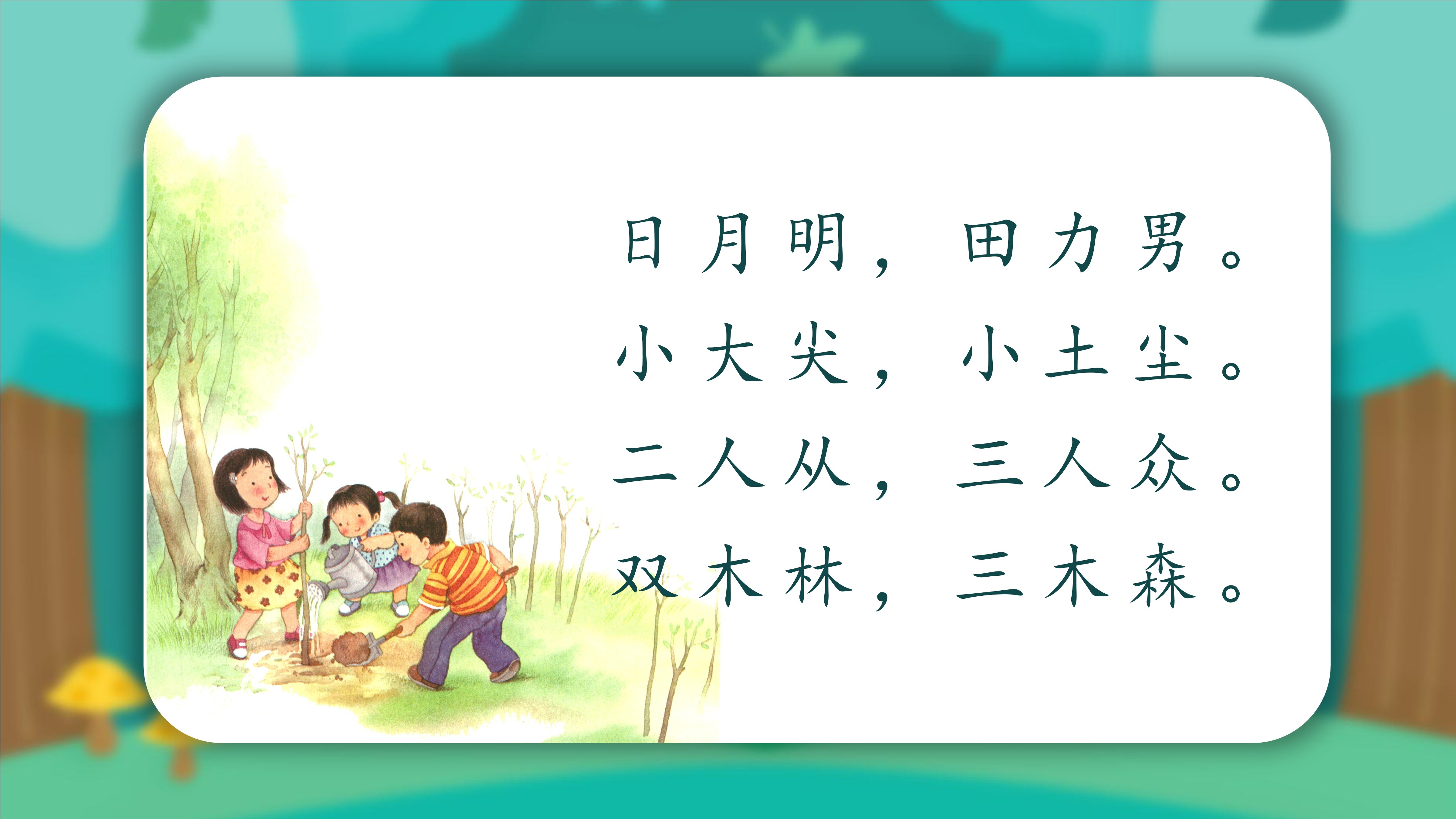 日月明，田力男。
小大尖，小土尘。
二人从，三人众。
双木林，三木森。